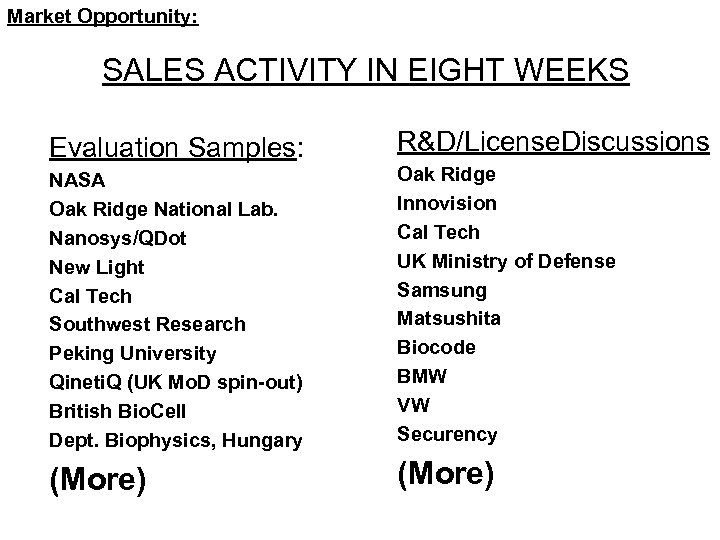 Market Opportunity:

SALES ACTIVITY IN EIGHT WEEKS

Evaluation Samples:
NASA
Oak Ridge National Lab.
Nanosys/QDot
New Light
Cal Tech
Southwest Research
Peking University
QinetiQ (UK MoD spin-out)
British BioCell
Dept. Biophysics, Hungary
(More)

R&D/LicenseDiscussions
Oak Ridge
Innovision
Cal Tech
UK Ministry of Defense
Samsung
Matsushita
Biocode
BMW
VW
Securency
(More)